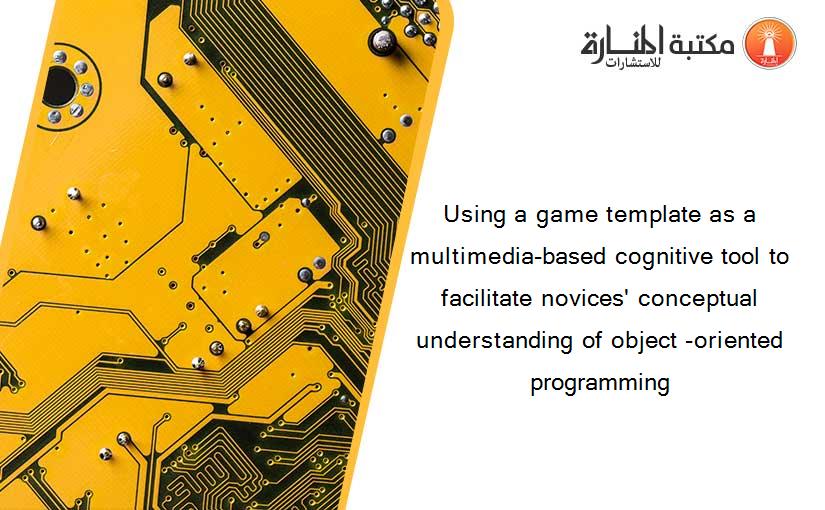 مكتبة المنارة للاستشارات

Using a game template as a multimedia-based cognitive tool to facilitate novices' conceptual understanding of object -oriented programming